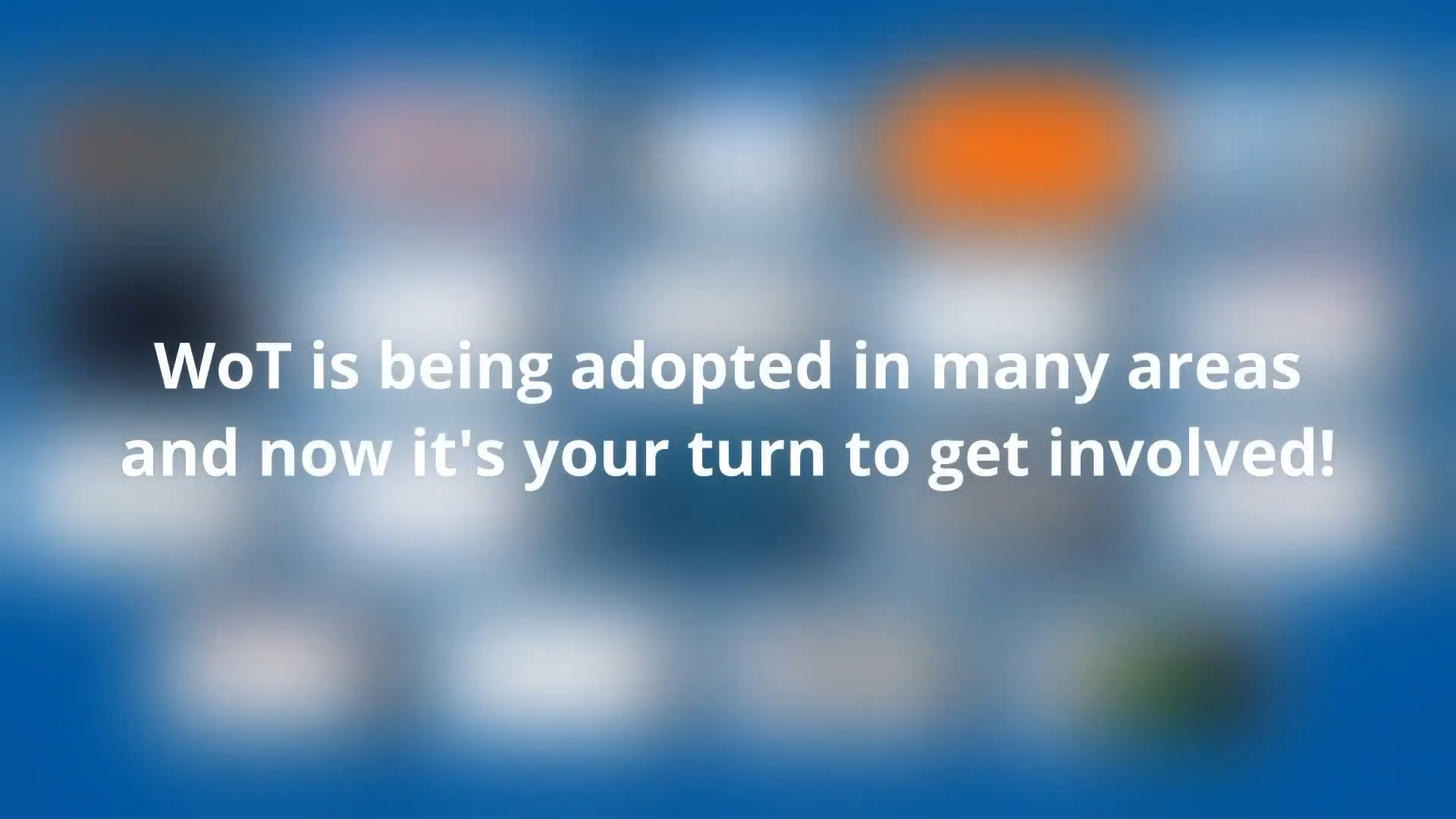 WoT is being adopted in many areas and now it's your turn to get involved!